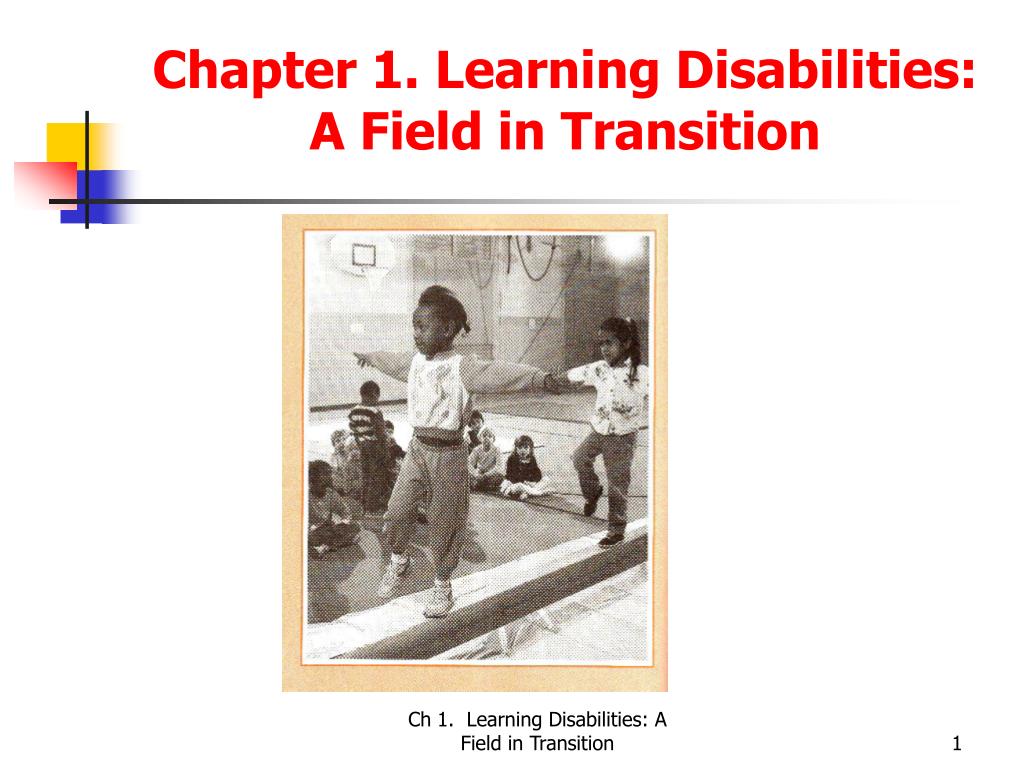 Chapter 1. Learning Disabilities: A Field in Transition

Ch 1. Learning Disabilities: A Field in Transition

1